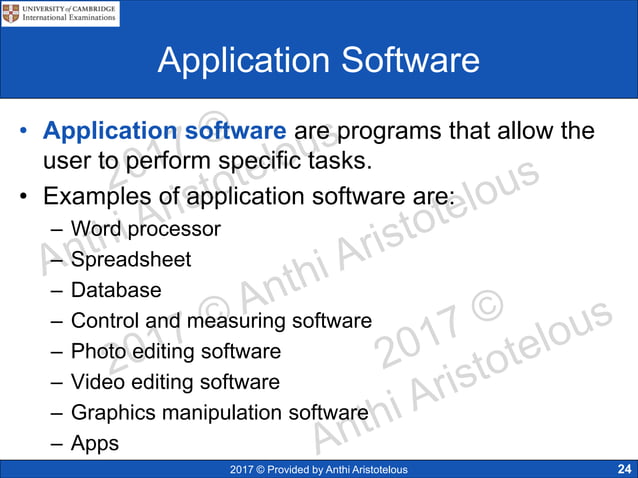 UNIVERSITY of CAMBRIDGE
International Examinations

Application Software

• Application software are programs that allow the user to perform specific tasks.
• Examples of application software are:
– Word processor
– Spreadsheet
– Database
– Control and measuring software
– Photo editing software
– Video editing software
– Graphics manipulation software
– Apps

2017 © Anthi Aristotelous
2017 © Anthi Aristotelous
2017 © Anthi Aristotelous

2017 © Provided by Anthi Aristotelous
24